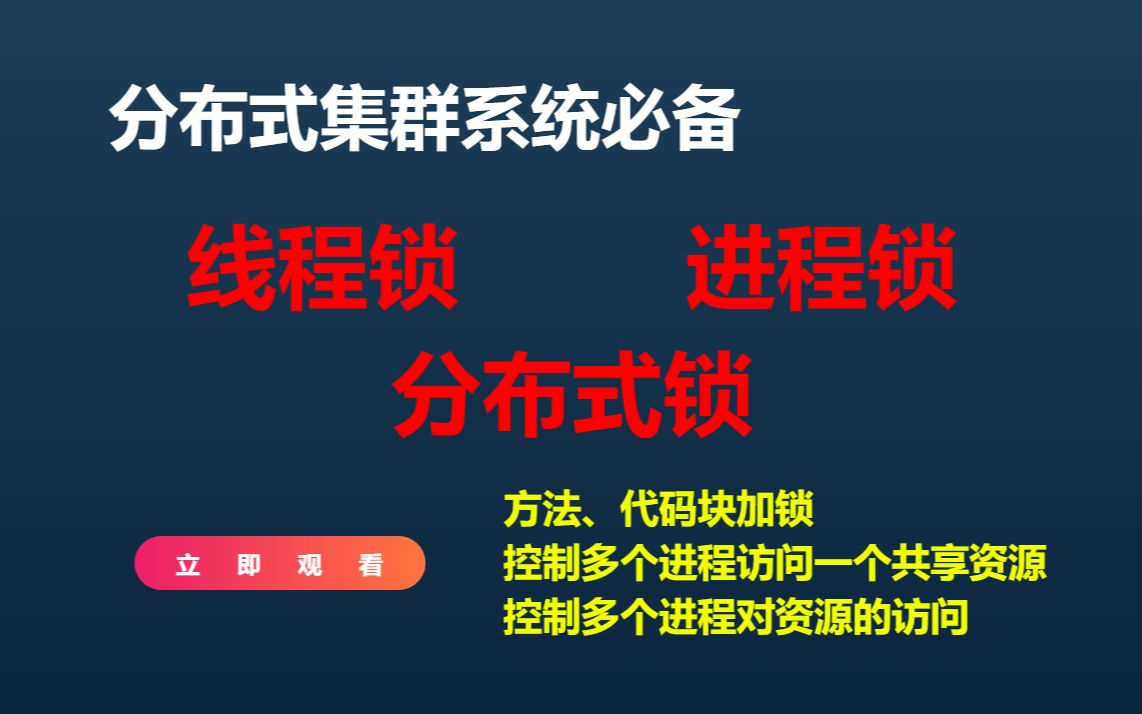 分布式集群系统必备

线程锁

进程锁

分布式锁

立即观看

方法、代码块加锁
控制多个进程访问一个共享资源
控制多个进程对资源的访问